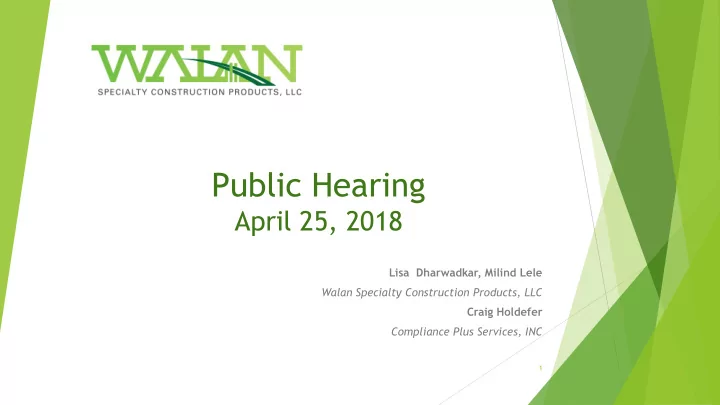 WALAN
SPECIALTY CONSTRUCTION PRODUCTS, LLC

Public Hearing
April 25, 2018

Lisa Dharwadkar, Milind Lele
Walan Specialty Construction Products, LLC
Craig Holdefer
Compliance Plus Services, INC

1